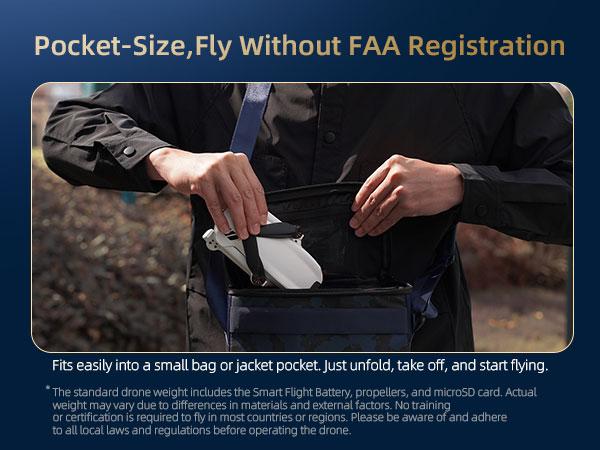 Pocket-Size,Fly Without FAA Registration

Fits easily into a small bag or jacket pocket. Just unfold, take off, and start flying.

* The standard drone weight includes the Smart Flight Battery, propellers, and microSD card. Actual weight may vary due to differences in materials and external factors. No training or certification is required to fly in most countries or regions. Please be aware of and adhere to all local laws and regulations before operating the drone.